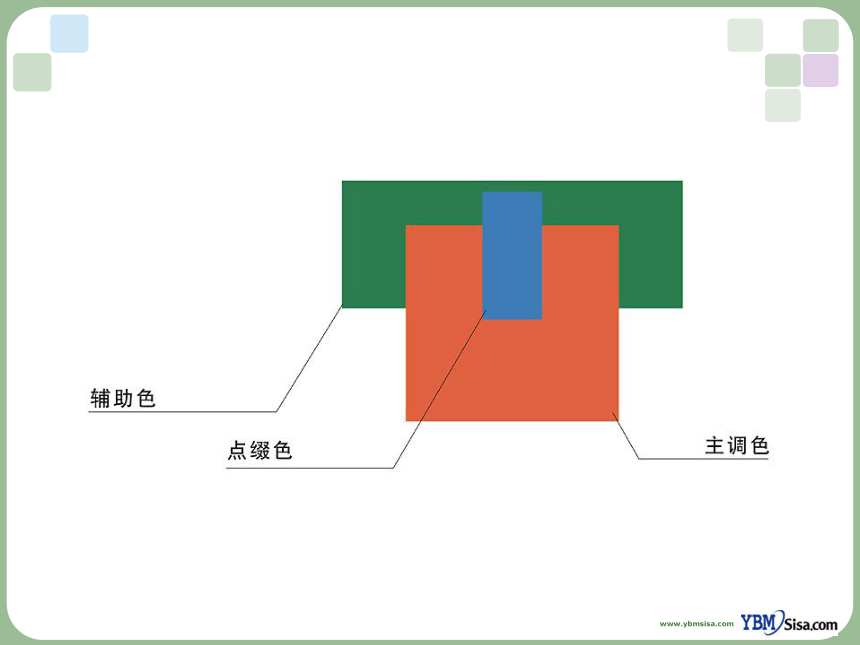 辅助色

点缀色

主调色

www.ybmsisa.com YBM Sisa.com